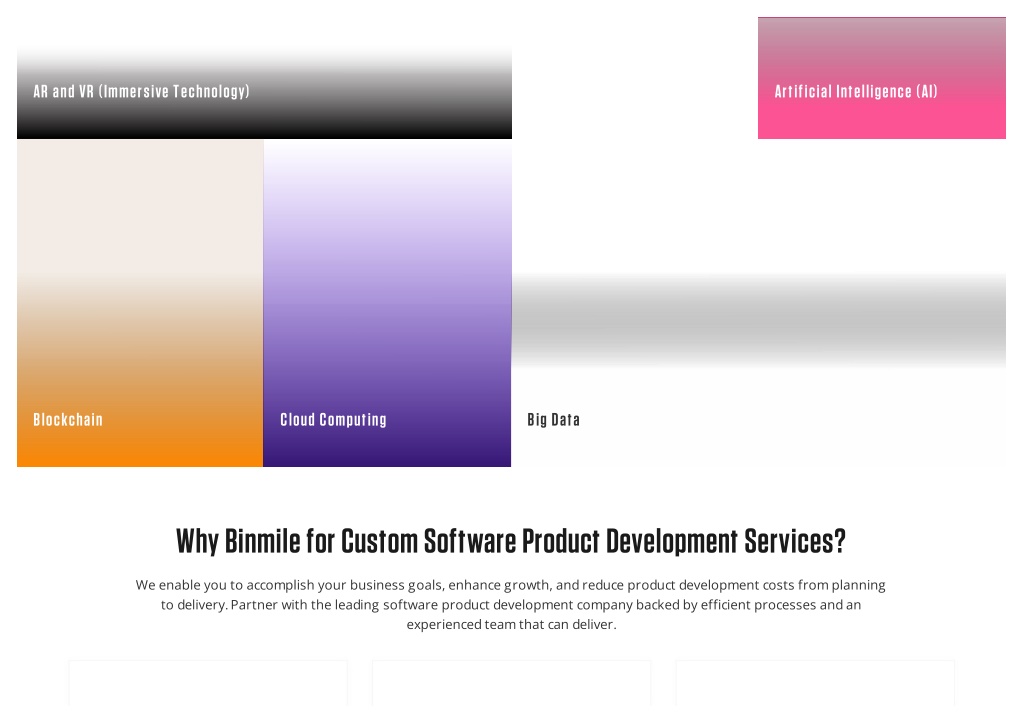 AR and VR (Immersive Technology)

Artificial Intelligence (AI)

Blockchain

Cloud Computing

Big Data

Why Binmile for Custom Software Product Development Services?

We enable you to accomplish your business goals, enhance growth, and reduce product development costs from planning to delivery. Partner with the leading software product development company backed by efficient processes and an experienced team that can deliver.